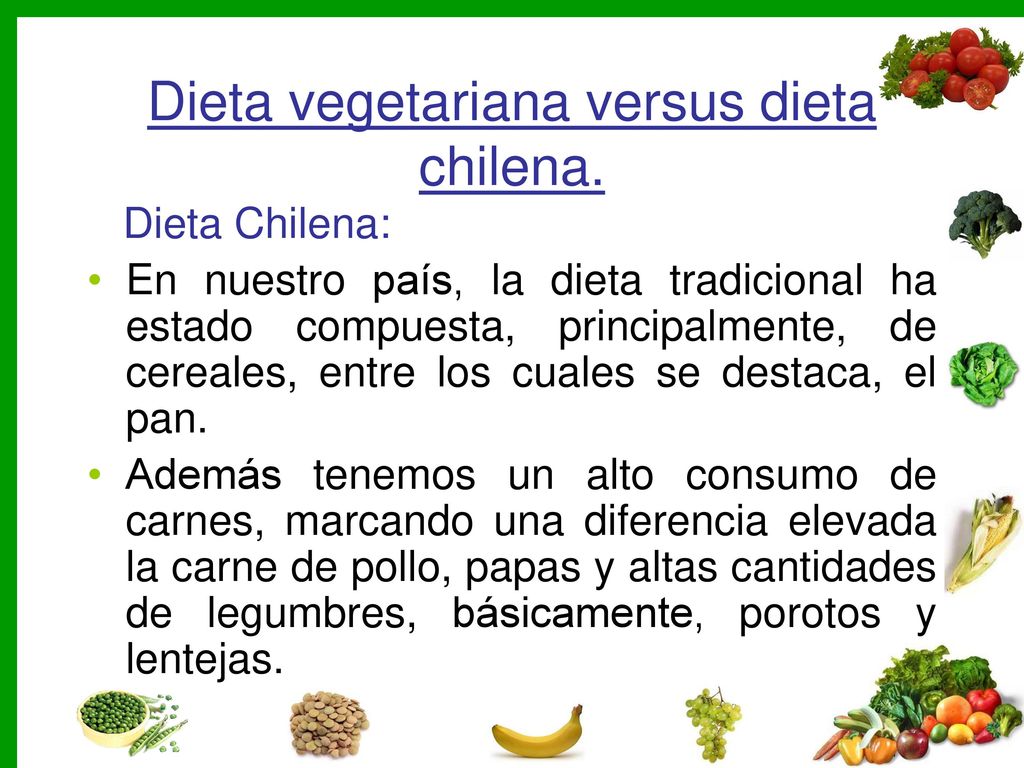 Dieta vegetariana versus dieta chilena.

Dieta Chilena:

• En nuestro país, la dieta tradicional ha estado compuesta, principalmente, de cereales, entre los cuales se destaca, el pan.

• Además tenemos un alto consumo de carnes, marcando una diferencia elevada la carne de pollo, papas y altas cantidades de legumbres, básicamente, porotos y lentejas.